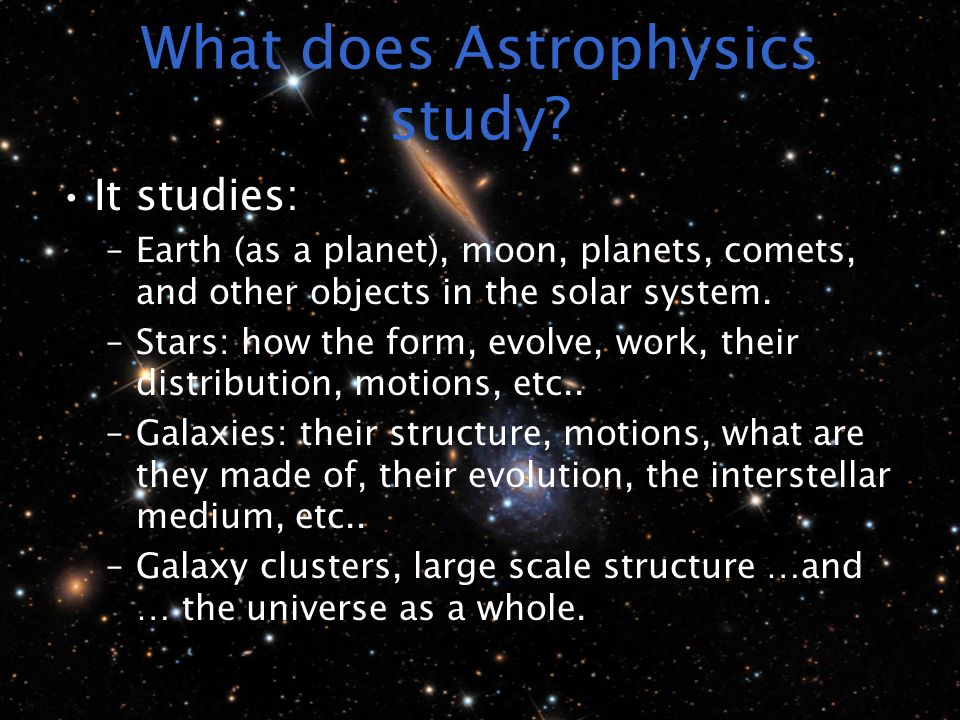 What does Astrophysics study?

• It studies:
– Earth (as a planet), moon, planets, comets, and other objects in the solar system.
– Stars: how the form, evolve, work, their distribution, motions, etc..
– Galaxies: their structure, motions, what are they made of, their evolution, the interstellar medium, etc..
– Galaxy clusters, large scale structure …and … the universe as a whole.